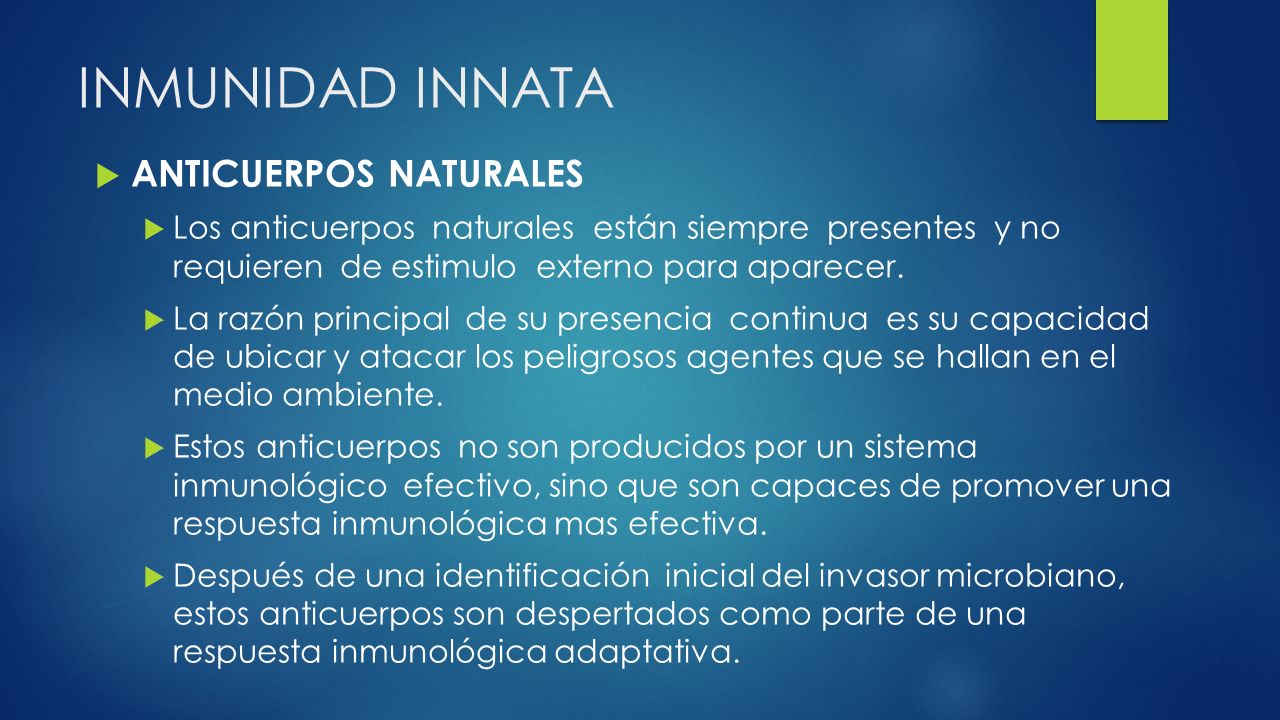 INMUNIDAD INNATA

ANTICUERPOS NATURALES

Los anticuerpos naturales están siempre presentes y no requieren de estimulo externo para aparecer.

La razón principal de su presencia continua es su capacidad de ubicar y atacar los peligrosos agentes que se hallan en el medio ambiente.

Estos anticuerpos no son producidos por un sistema inmunológico efectivo, sino que son capaces de promover una respuesta inmunológica mas efectiva.

Después de una identificación inicial del invasor microbiano, estos anticuerpos son despertados como parte de una respuesta inmunológica adaptativa.